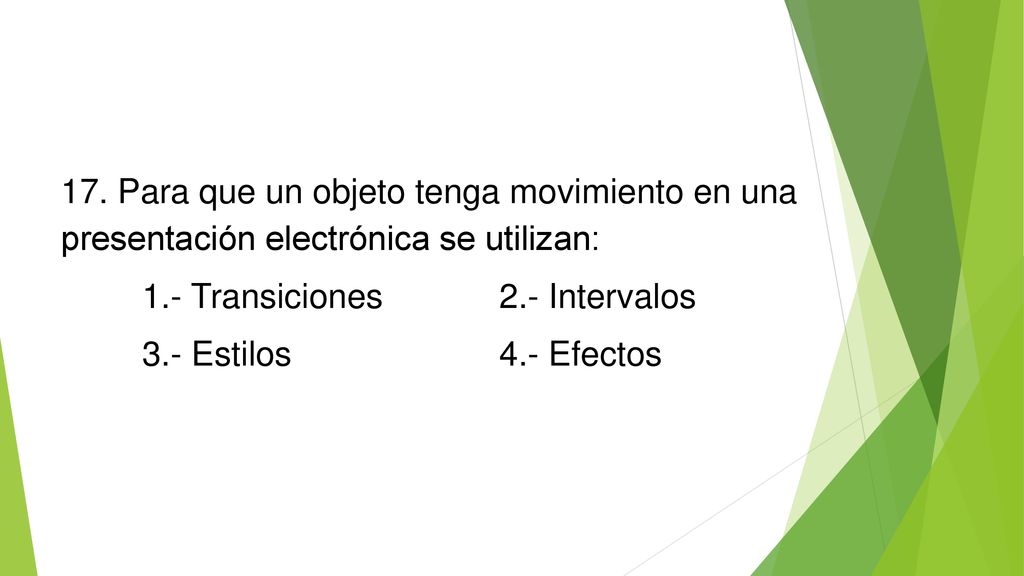 17. Para que un objeto tenga movimiento en una presentación electrónica se utilizan:

1.- Transiciones 2.- Intervalos

3.- Estilos 4.- Efectos